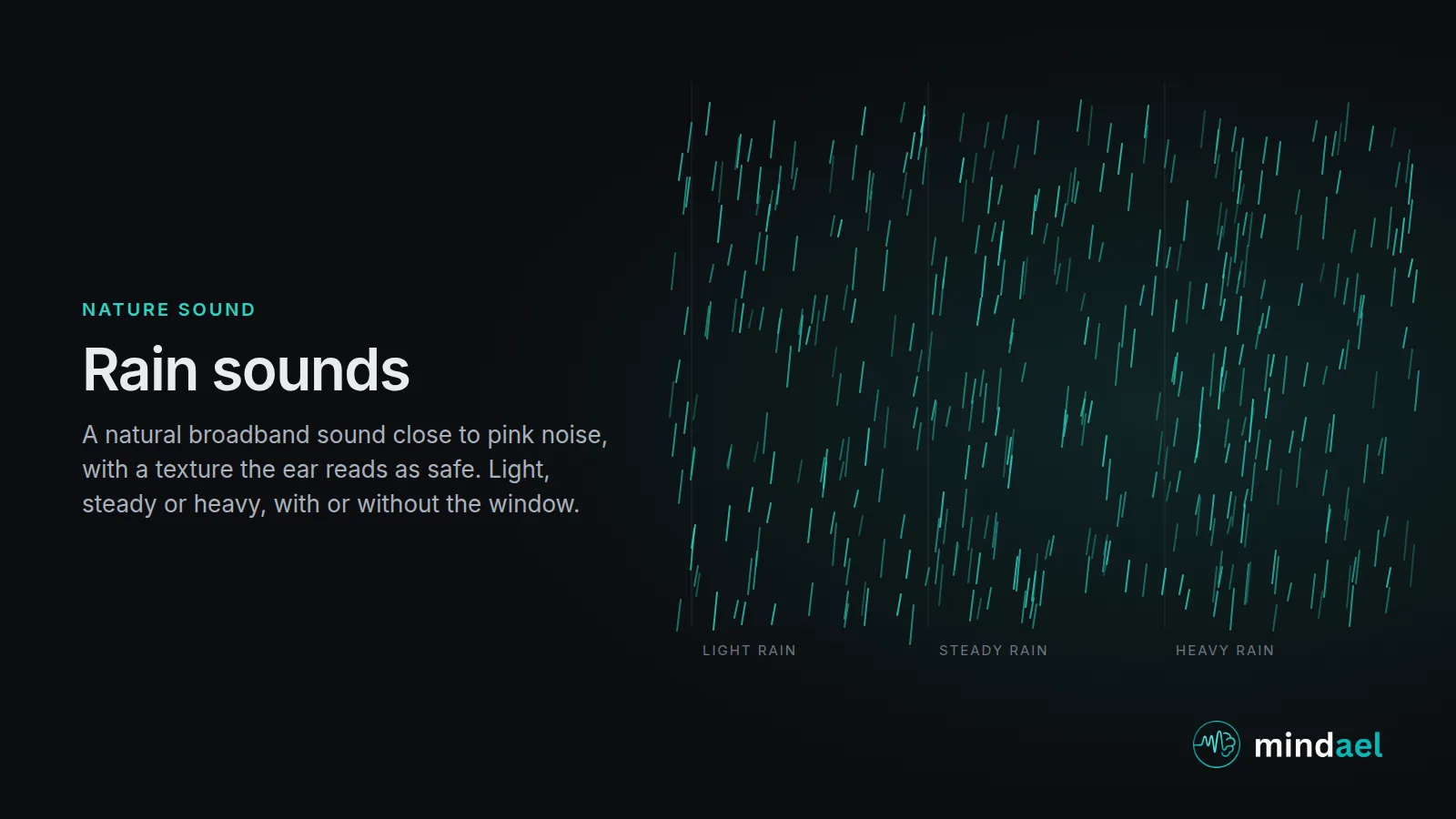 NATURE SOUND

Rain sounds

A natural broadband sound close to pink noise, with a texture the ear reads as safe. Light, steady or heavy, with or without the window.

LIGHT RAIN

STEADY RAIN

HEAVY RAIN

mindael